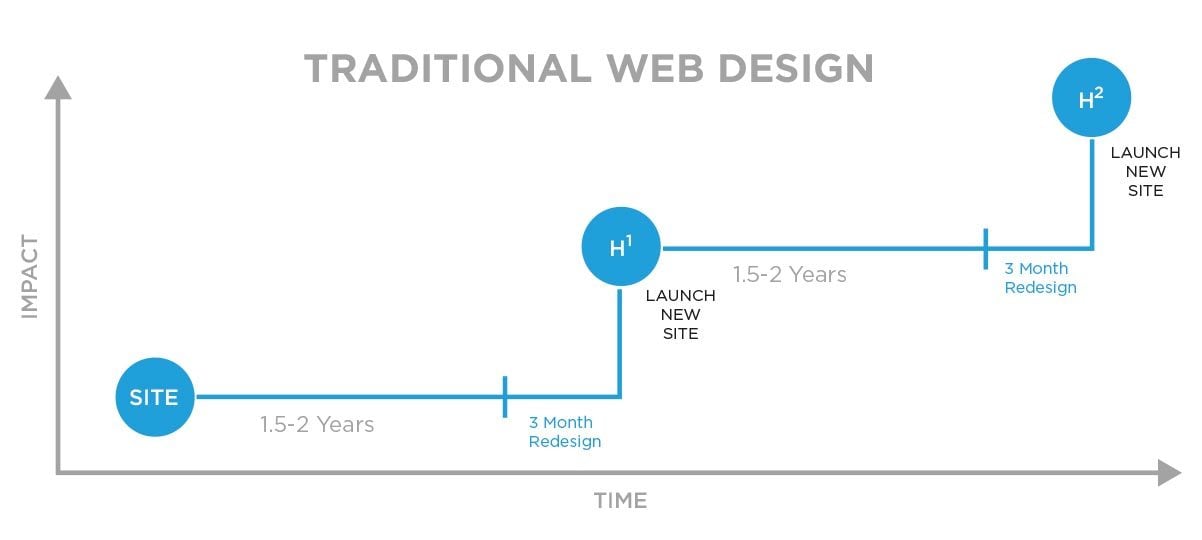 TRADITIONAL WEB DESIGN

IMPACT

SITE

1.5-2 Years

3 Month Redesign

$H^1$

LAUNCH NEW SITE

1.5-2 Years

3 Month Redesign

$H^2$

LAUNCH NEW SITE

TIME